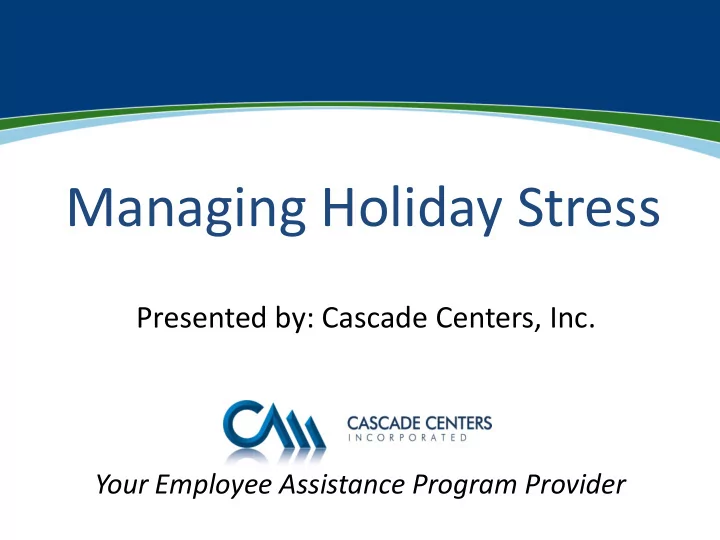 Managing Holiday Stress

Presented by: Cascade Centers, Inc.

CASCADE CENTERS
INCORPORATED

Your Employee Assistance Program Provider